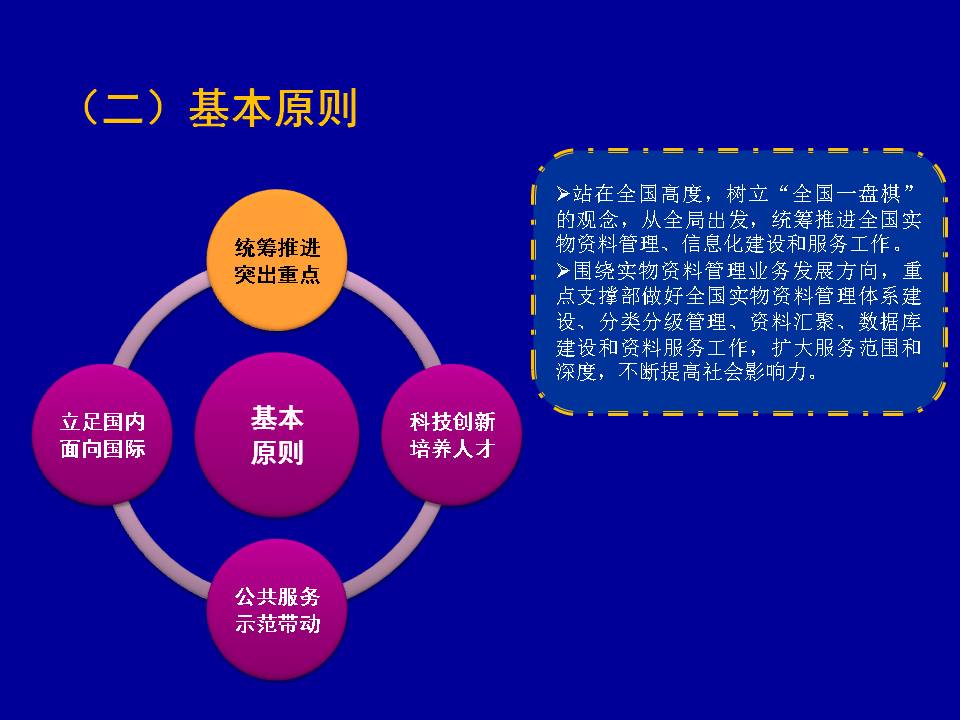 （二）基本原则

统筹推进
突出重点

立足国内
面向国际

基本
原则

科技创新
培养人才

公共服务
示范带动

➢站在全国高度，树立“全国一盘棋”的观念，从全局出发，统筹推进全国实物资料管理、信息化建设和服务工作。
➢围绕实物资料管理业务发展方向，重点支撑部做好全国实物资料管理体系建设、分类分级管理、资料汇聚、数据库建设和资料服务工作，扩大服务范围和深度，不断提高社会影响力。